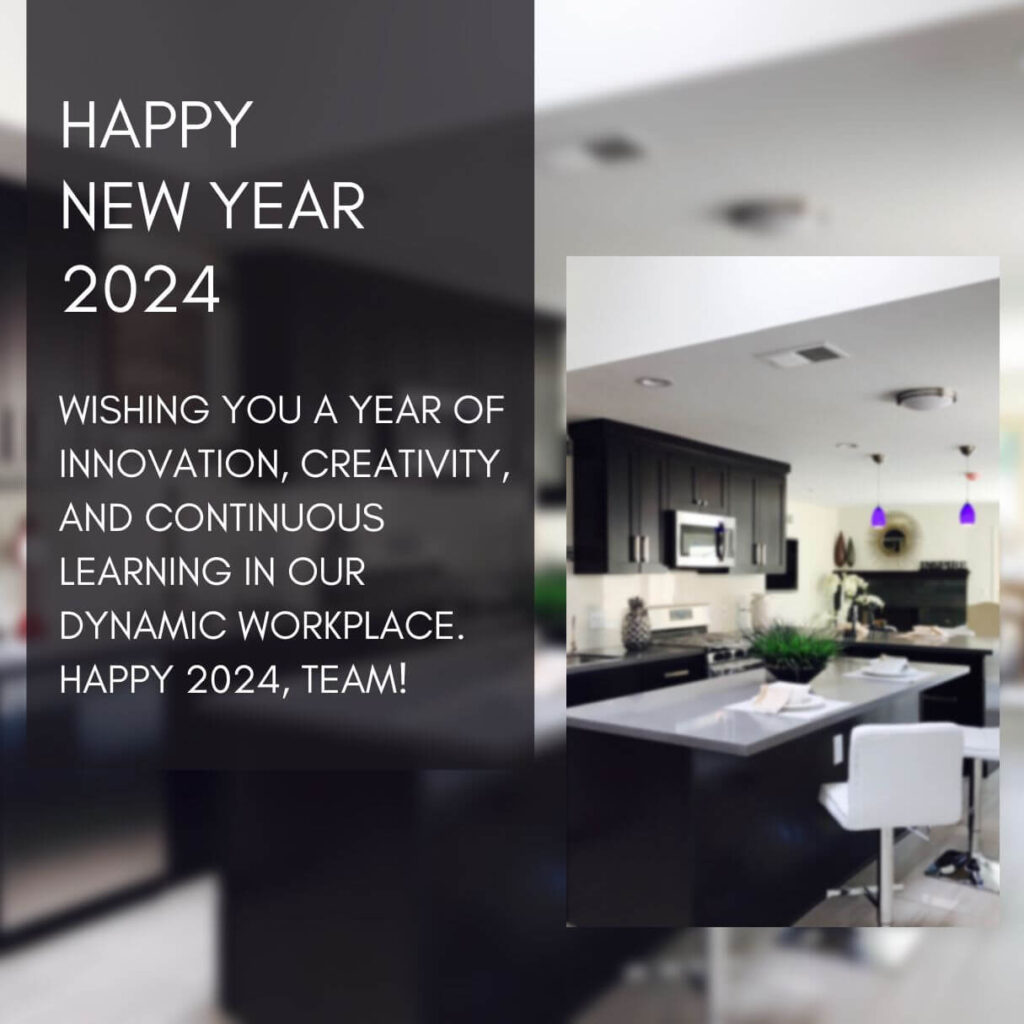 HAPPY NEW YEAR 2024

WISHING YOU A YEAR OF INNOVATION, CREATIVITY, AND CONTINUOUS LEARNING IN OUR DYNAMIC WORKPLACE. HAPPY 2024, TEAM!